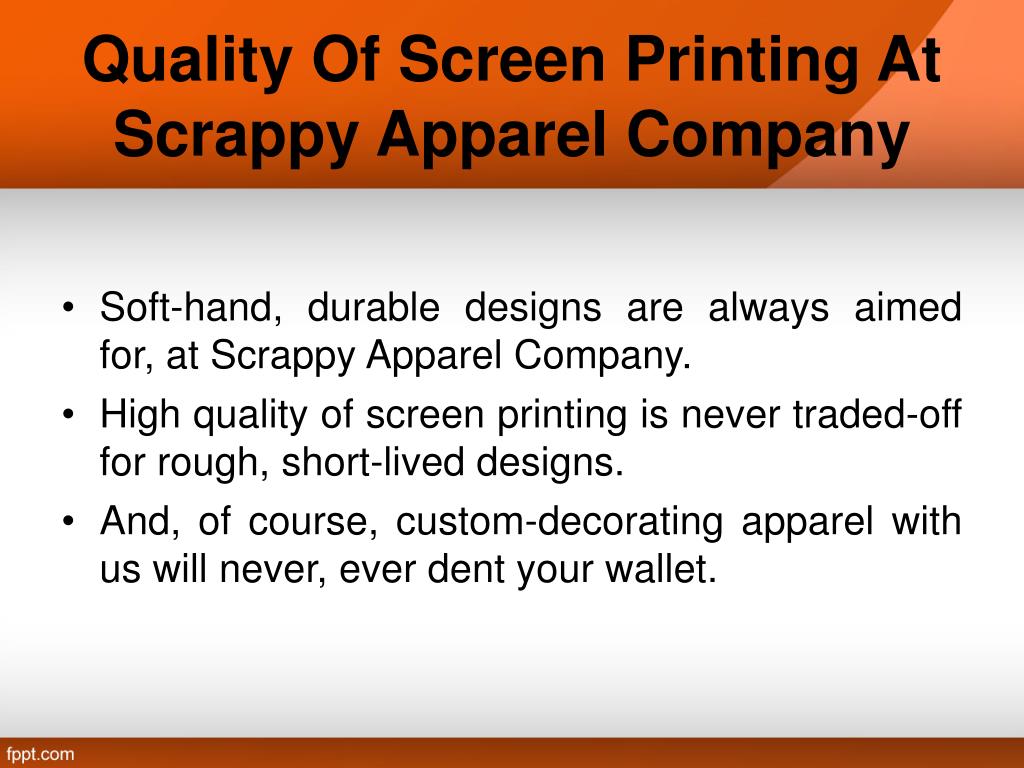 Quality Of Screen Printing At Scrappy Apparel Company

• Soft-hand, durable designs are always aimed for, at Scrappy Apparel Company.
• High quality of screen printing is never traded-off for rough, short-lived designs.
• And, of course, custom-decorating apparel with us will never, ever dent your wallet.

fppt.com